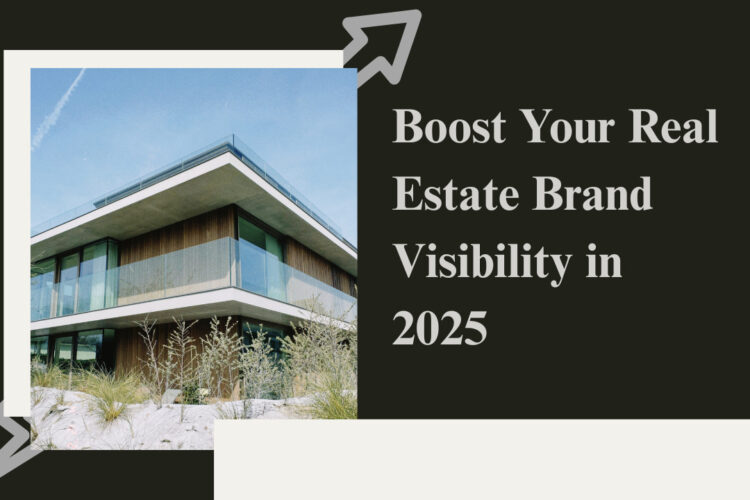 Boost Your Real Estate Brand Visibility in 2025